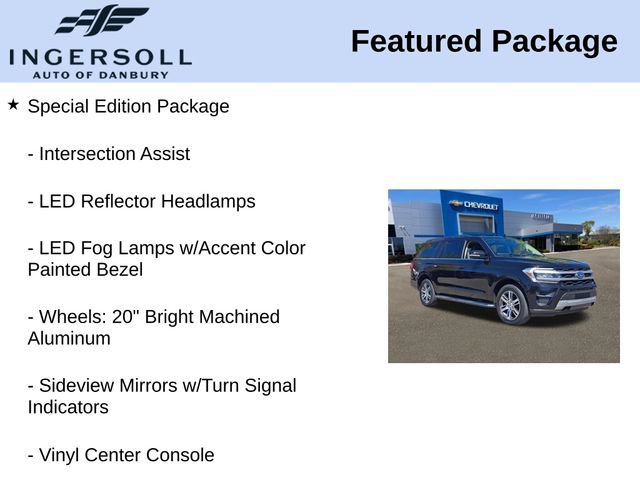 INGERSOLL
AUTO OF DANBURY

Featured Package

★ Special Edition Package

- Intersection Assist

- LED Reflector Headlamps

- LED Fog Lamps w/Accent Color Painted Bezel

- Wheels: 20" Bright Machined Aluminum

- Sideview Mirrors w/Turn Signal Indicators

- Vinyl Center Console

CHEVROLET